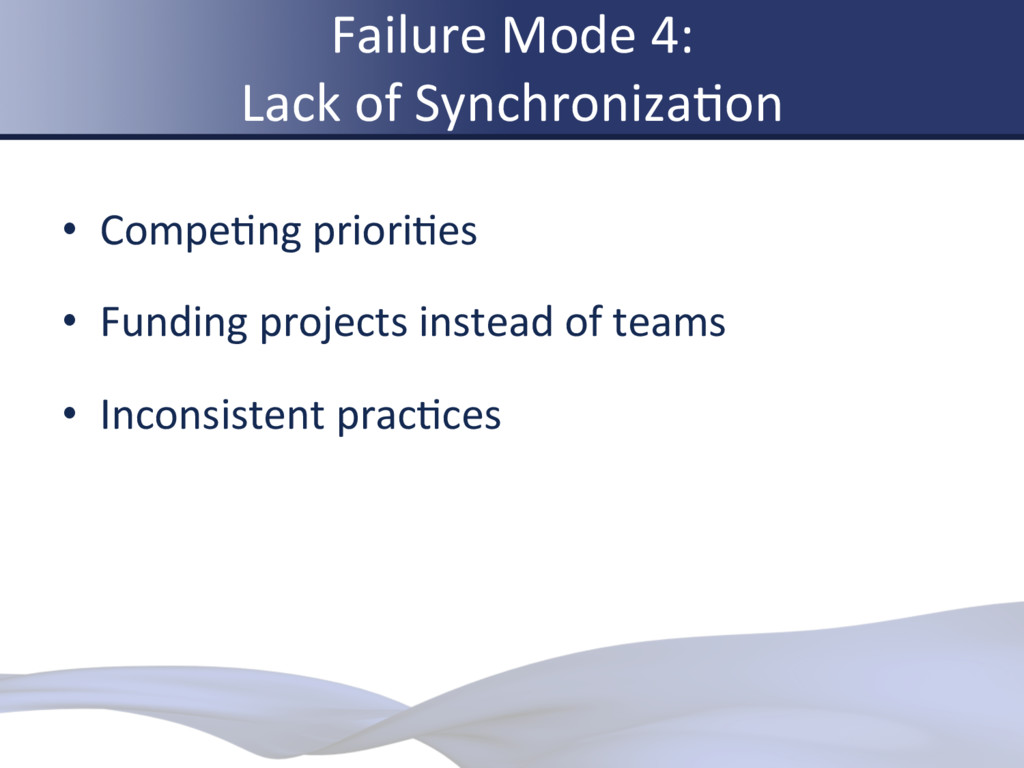 Failure Mode 4:
Lack of Synchronization

• Competing priorities

• Funding projects instead of teams

• Inconsistent practices